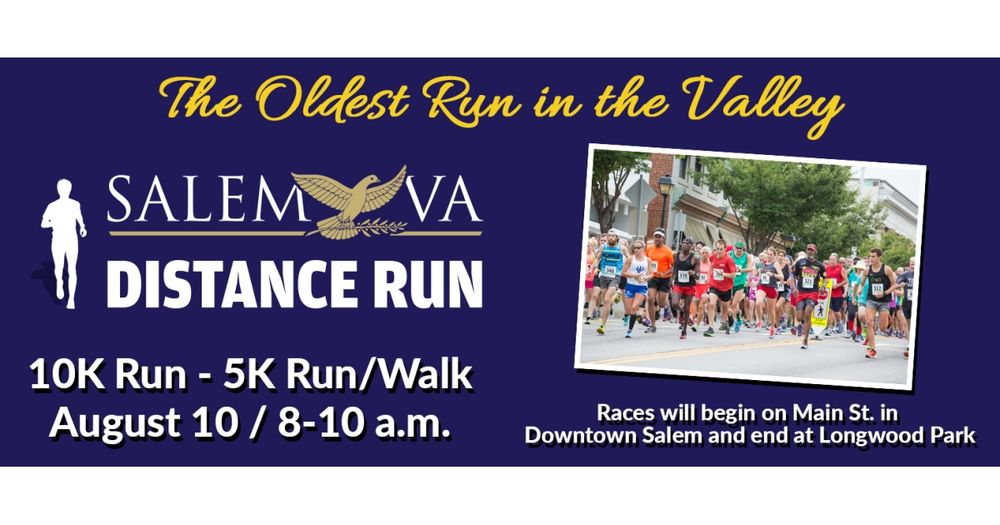 The Oldest Run in the Valley

SALEM VA
DISTANCE RUN

10K Run - 5K Run/Walk
August 10 / 8-10 a.m.

Races will begin on Main St. in Downtown Salem and end at Longwood Park